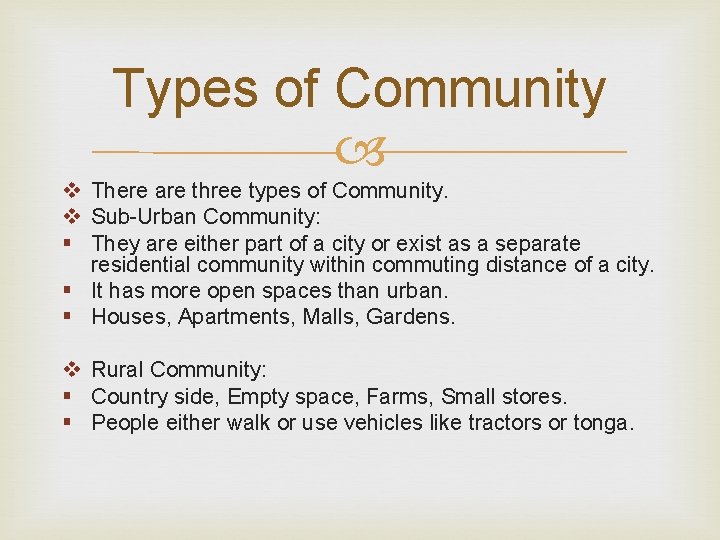 Types of Community

❖ There are three types of Community.
❖ Sub-Urban Community:
▪ They are either part of a city or exist as a separate residential community within commuting distance of a city.
▪ It has more open spaces than urban.
▪ Houses, Apartments, Malls, Gardens.

❖ Rural Community:
▪ Country side, Empty space, Farms, Small stores.
▪ People either walk or use vehicles like tractors or tonga.